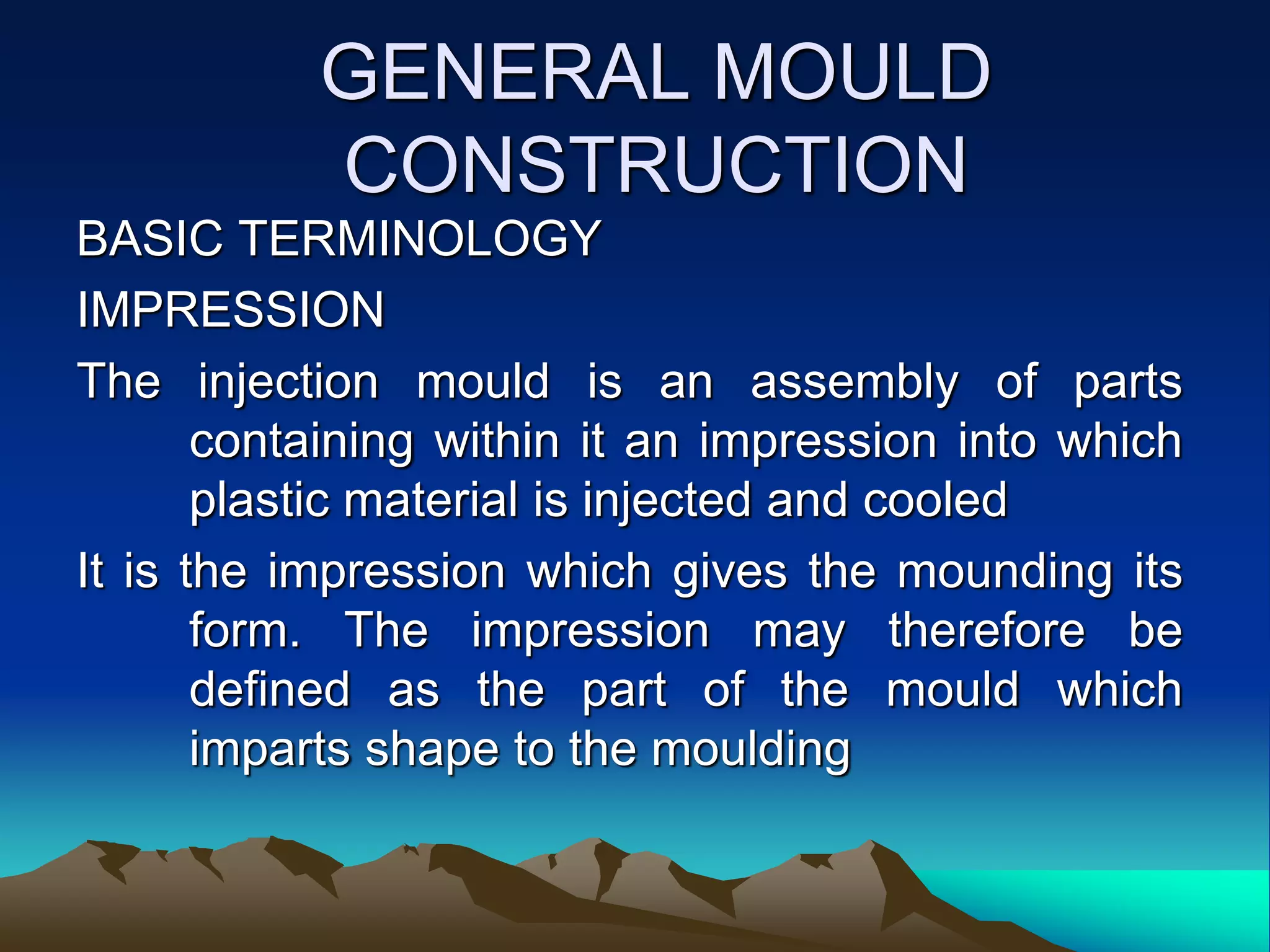 GENERAL MOULD CONSTRUCTION

BASIC TERMINOLOGY

IMPRESSION

The injection mould is an assembly of parts containing within it an impression into which plastic material is injected and cooled

It is the impression which gives the mounding its form. The impression may therefore be defined as the part of the mould which imparts shape to the moulding